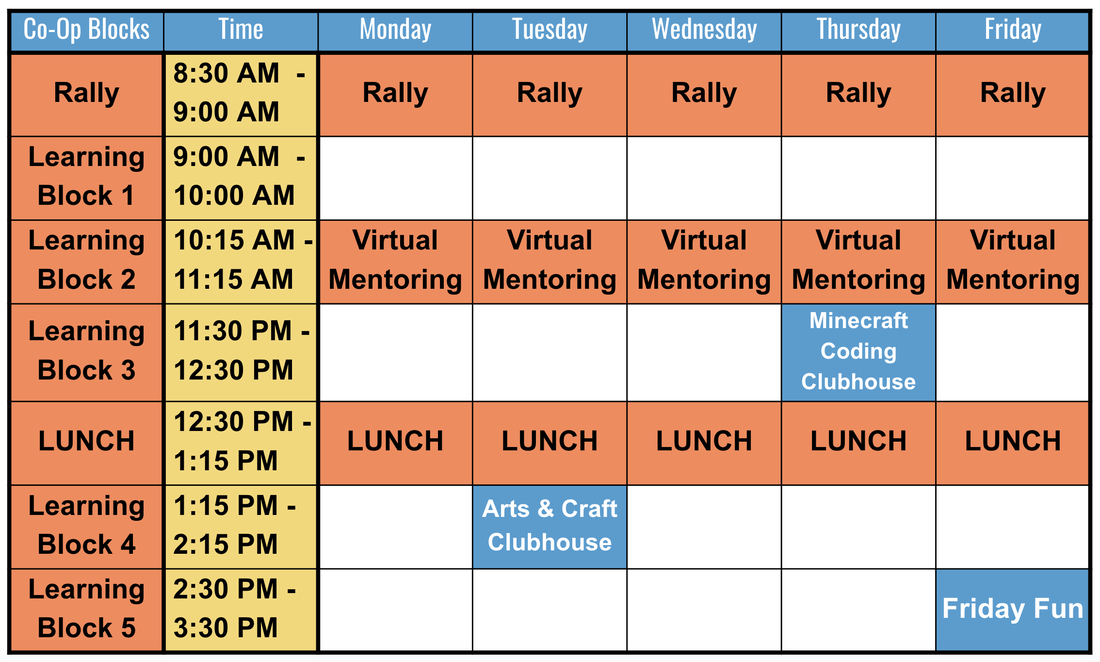 | Co-Op Blocks | Time | Monday | Tuesday | Wednesday | Thursday | Friday |
|---|---|---|---|---|---|---|
| Rally | 8:30 AM - 9:00 AM | Rally | Rally | Rally | Rally | Rally |
| Learning Block 1 | 9:00 AM - 10:00 AM | | | | | |
| Learning Block 2 | 10:15 AM - 11:15 AM | Virtual Mentoring | Virtual Mentoring | Virtual Mentoring | Virtual Mentoring | Virtual Mentoring |
| Learning Block 3 | 11:30 PM - 12:30 PM | | | | Minecraft Coding Clubhouse | |
| LUNCH | 12:30 PM - 1:15 PM | LUNCH | LUNCH | LUNCH | LUNCH | LUNCH |
| Learning Block 4 | 1:15 PM - 2:15 PM | | Arts & Craft Clubhouse | | | |
| Learning Block 5 | 2:30 PM - 3:30 PM | | | | | Friday Fun |